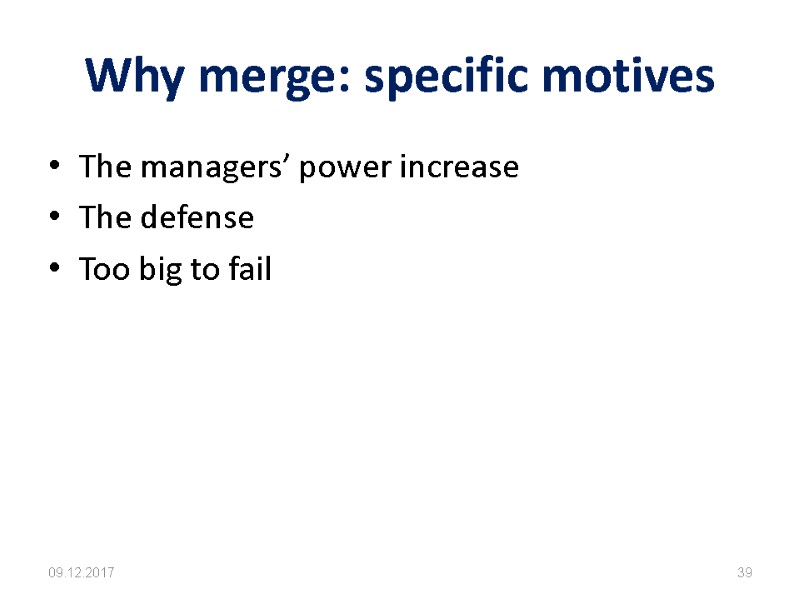 Why merge: specific motives

• The managers’ power increase
• The defense
• Too big to fail

09.12.2017

39